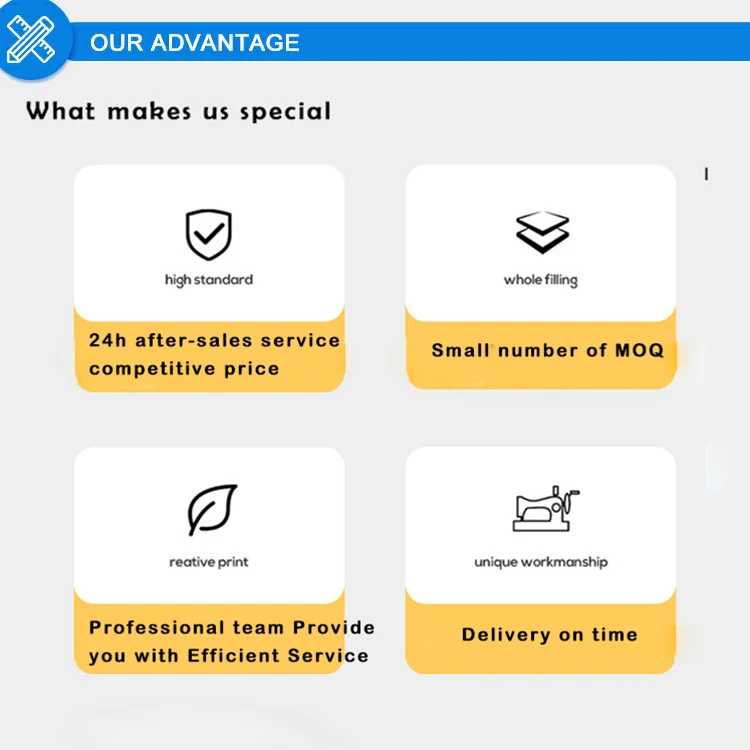 OUR ADVANTAGE

What makes us special

high standard

24h after-sales service competitive price

whole filling

Small number of MOQ

reative print

Professional team Provide you with Efficient Service

unique workmanship

Delivery on time